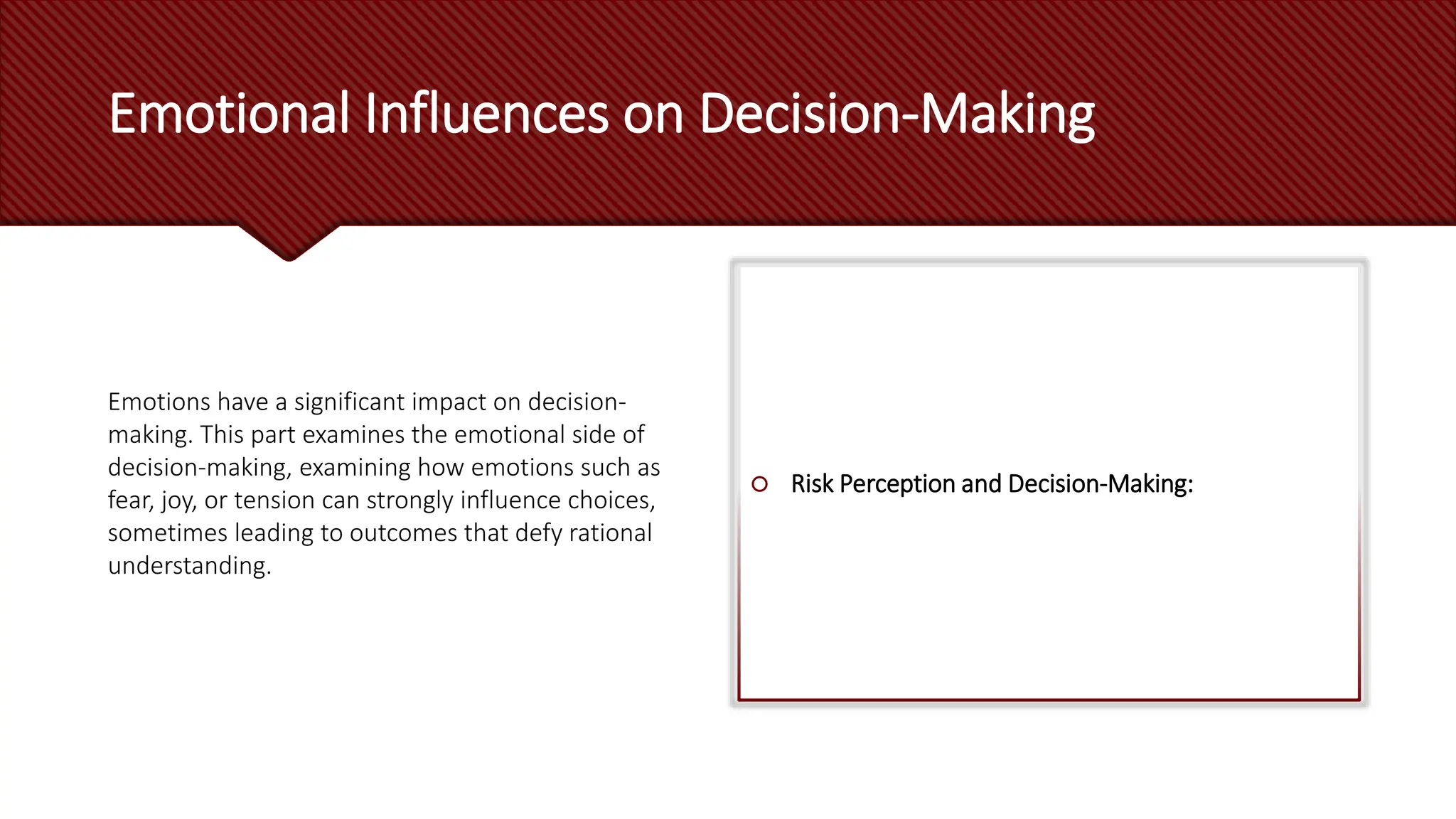 Emotional Influences on Decision-Making

Emotions have a significant impact on decision-making. This part examines the emotional side of decision-making, examining how emotions such as fear, joy, or tension can strongly influence choices, sometimes leading to outcomes that defy rational understanding.

Risk Perception and Decision-Making: